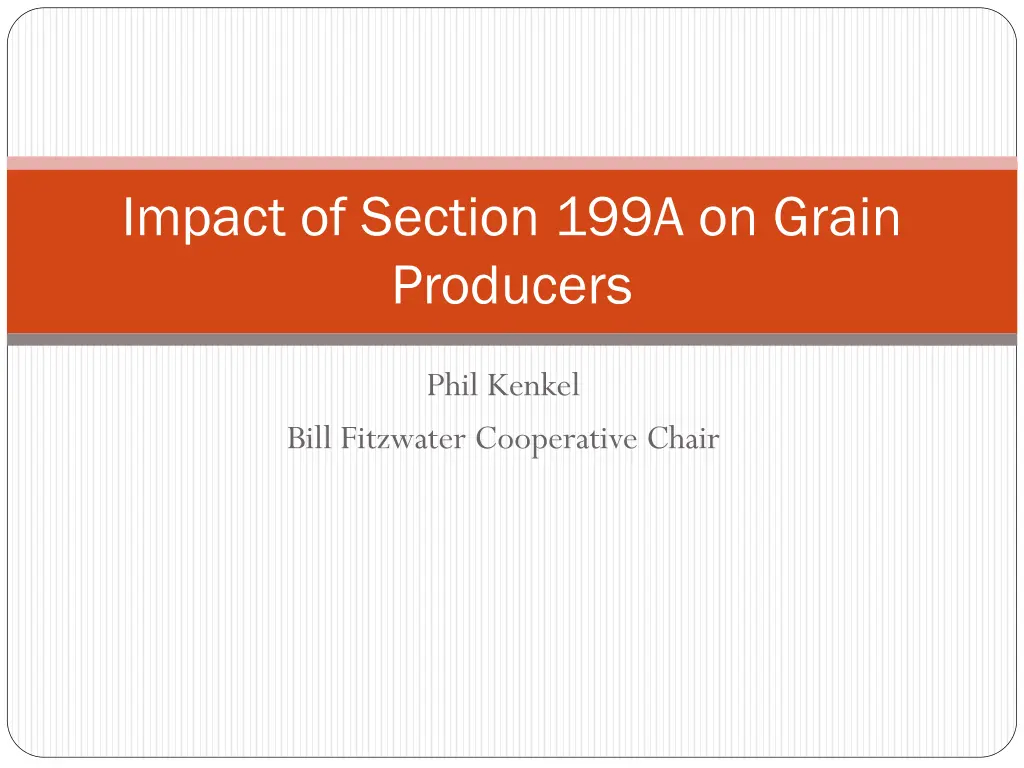 Impact of Section 199A on Grain Producers

Phil Kenkel
Bill Fitzwater Cooperative Chair